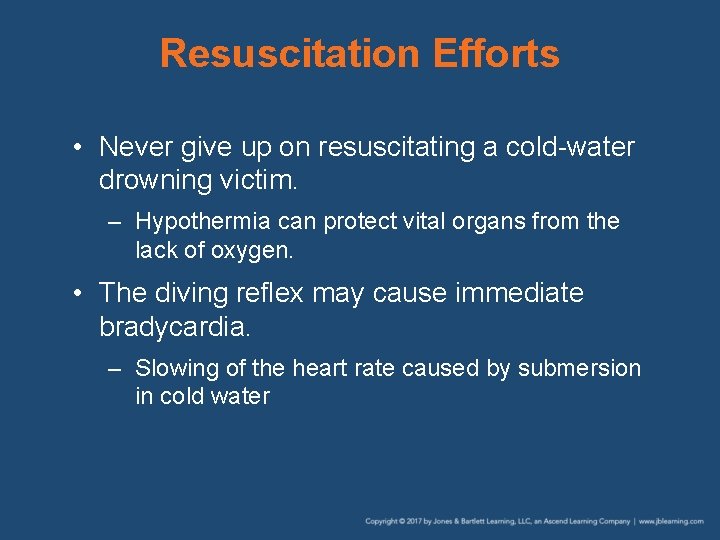 Resuscitation Efforts

• Never give up on resuscitating a cold-water drowning victim.

– Hypothermia can protect vital organs from the lack of oxygen.

• The diving reflex may cause immediate bradycardia.

– Slowing of the heart rate caused by submersion in cold water

Copyright © 2017 by Jones & Bartlett Learning, LLC, an Ascend Learning Company | www.jblearning.com